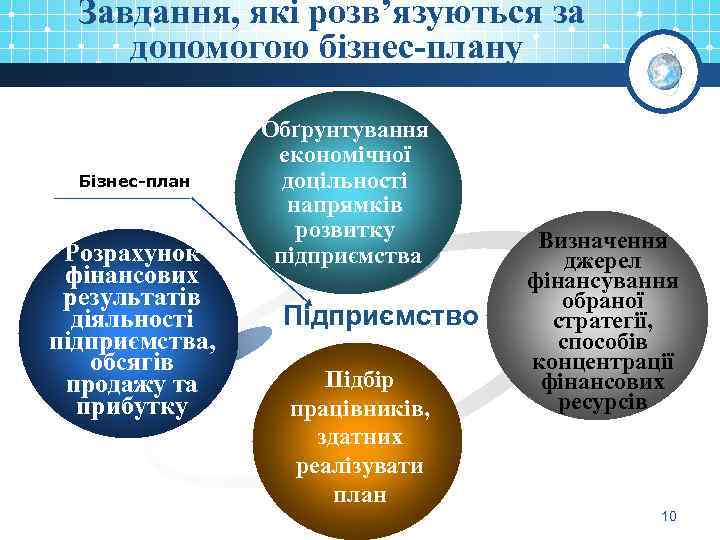 Завдання, які розв'язуються за допомогою бізнес-плану

Бізнес-план

Обґрунтування економічної доцільності напрямків розвитку підприємства

Розрахунок фінансових результатів діяльності підприємства, обсягів продажу та прибутку

Підприємство

Визначення джерел фінансування обраної стратегії, способів концентрації фінансових ресурсів

Підбір працівників, здатних реалізувати план

10